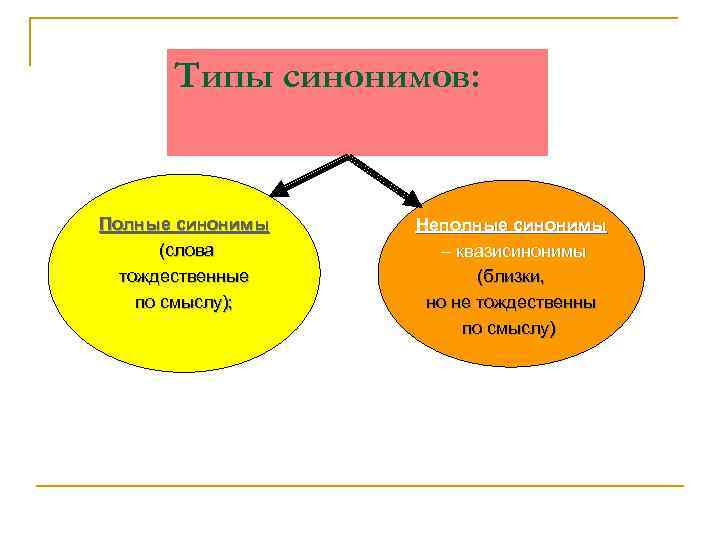 Типы синонимов:

Полные синонимы (слова тождественные по смыслу);

Неполные синонимы – квазисинонимы (близки, но не тождественны по смыслу)